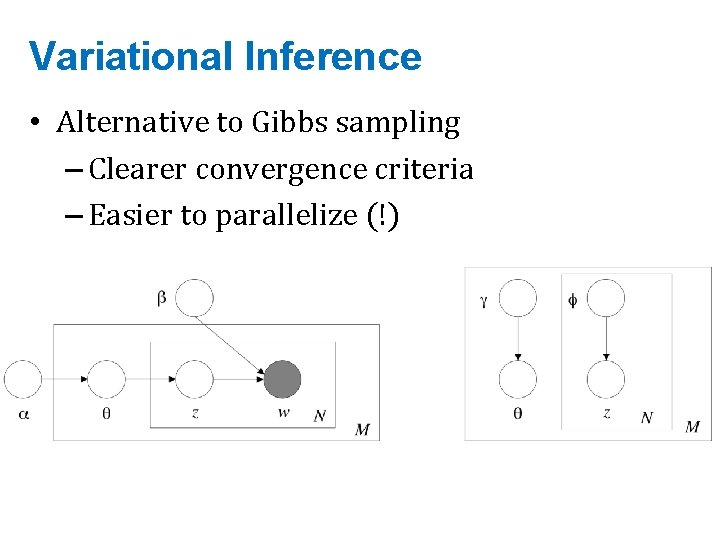 Variational Inference

• Alternative to Gibbs sampling
– Clearer convergence criteria
– Easier to parallelize (!)

$\beta$

$\alpha$ $\theta$ $z$ $w$ $N$ $M$

$\gamma$ $\phi$

$\theta$ $z$ $N$ $M$